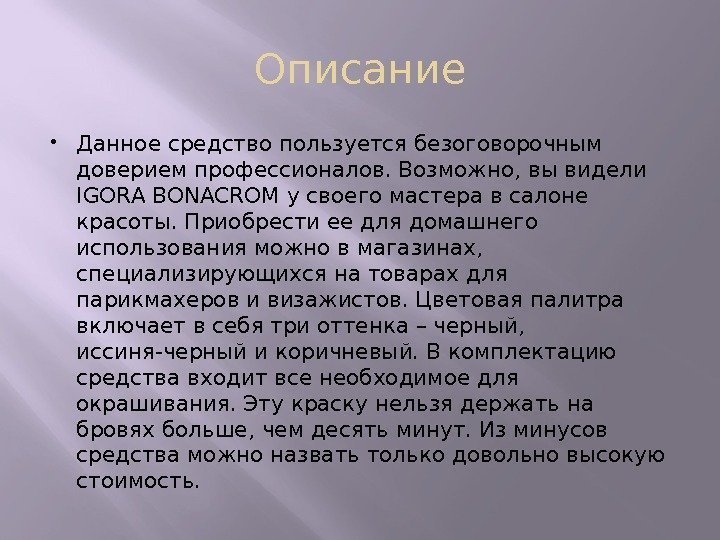 Описание

• Данное средство пользуется безоговорочным доверием профессионалов. Возможно, вы видели IGORA BONACROM у своего мастера в салоне красоты. Приобрести ее для домашнего использования можно в магазинах, специализирующихся на товарах для парикмахеров и визажистов. Цветовая палитра включает в себя три оттенка – черный, иссиня-черный и коричневый. В комплектацию средства входит все необходимое для окрашивания. Эту краску нельзя держать на бровях больше, чем десять минут. Из минусов средства можно назвать только довольно высокую стоимость.